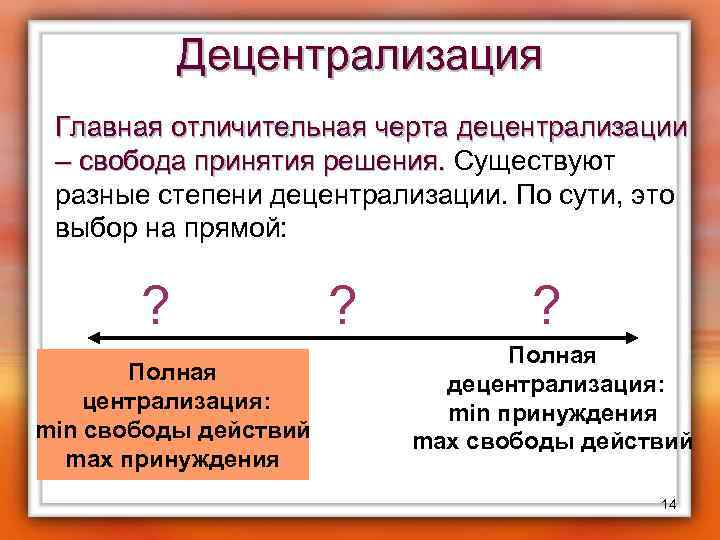 Децентрализация

Главная отличительная черта децентрализации – свобода принятия решения. Существуют разные степени децентрализации. По сути, это выбор на прямой:

? ? ?

Полная централизация: min свободы действий max принуждения

Полная децентрализация: min принуждения max свободы действий

14